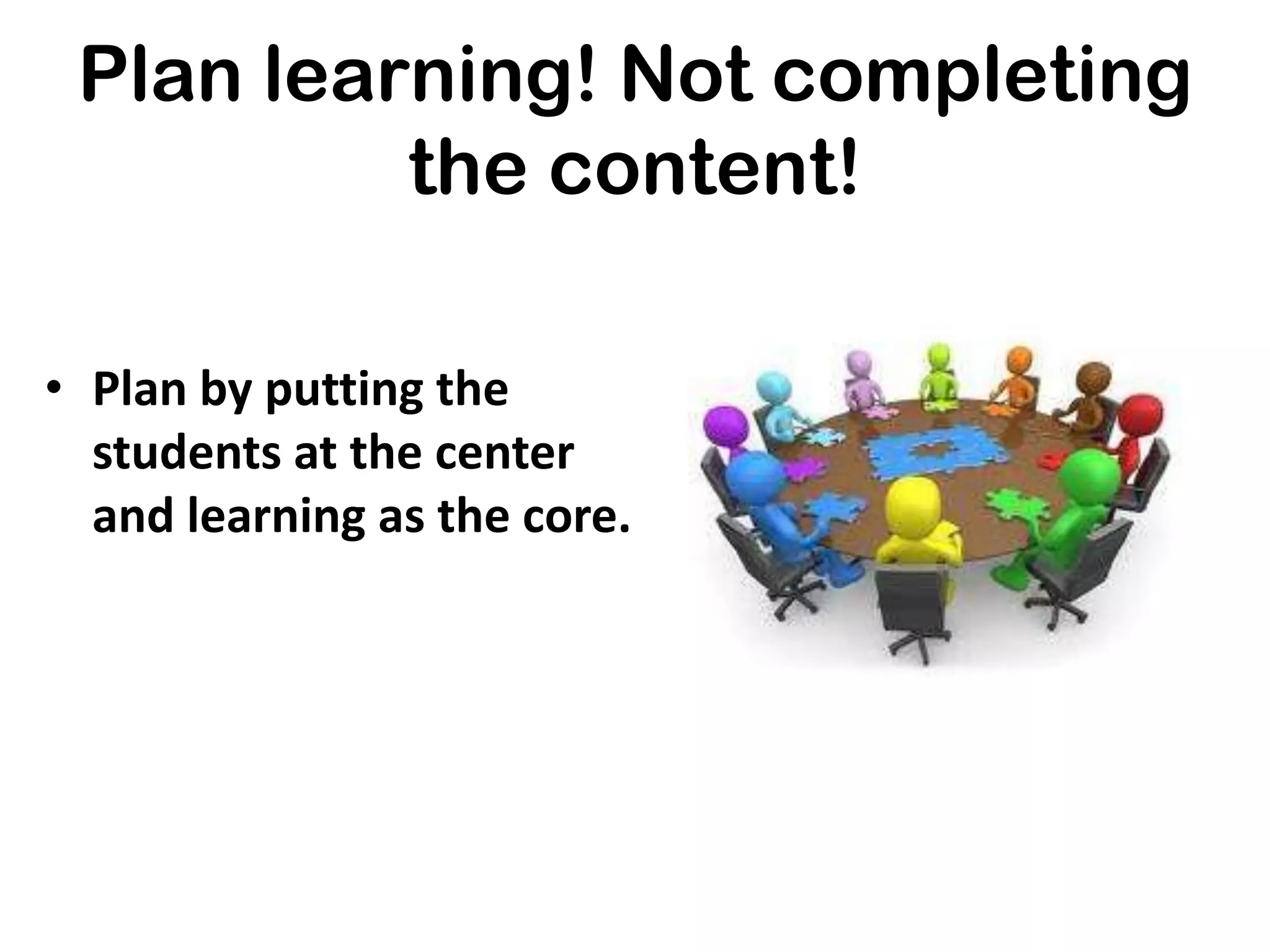 Plan learning! Not completing the content!

• Plan by putting the students at the center and learning as the core.